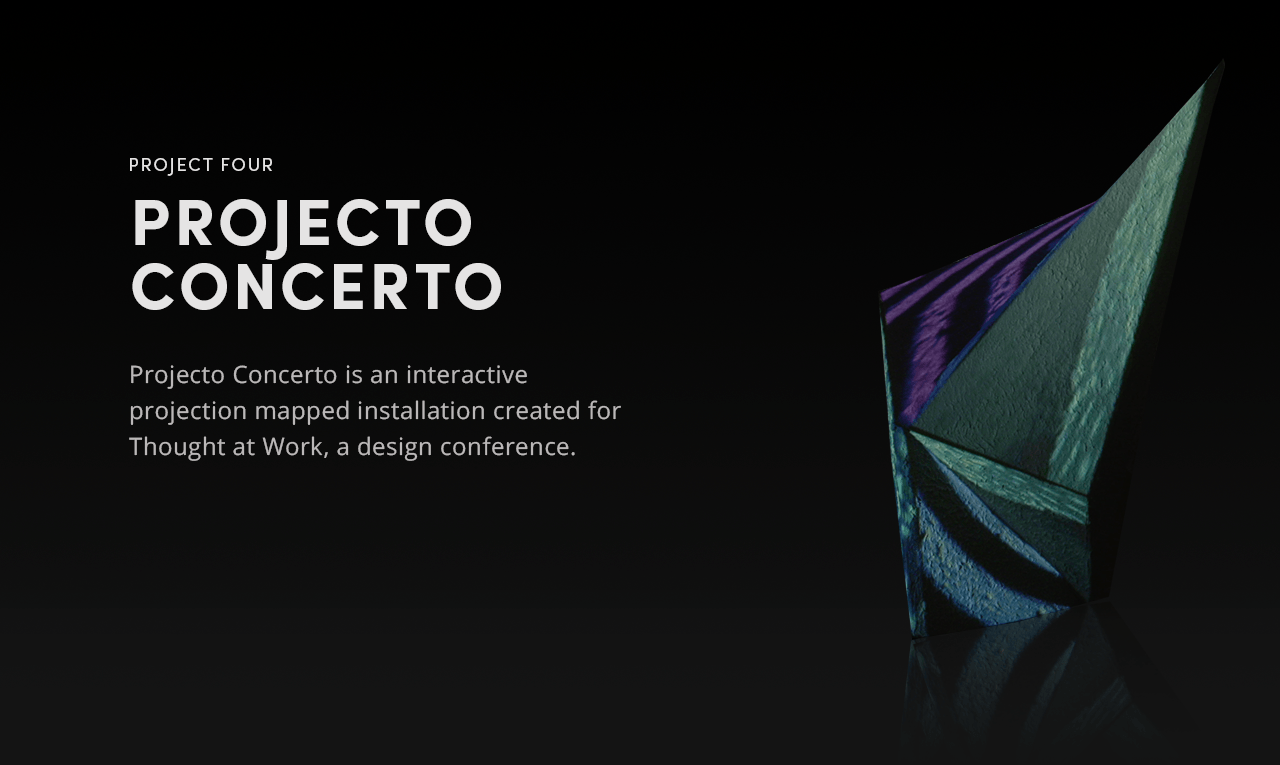 PROJECT FOUR

PROJECTO CONCERTO

Projecto Concerto is an interactive projection mapped installation created for Thought at Work, a design conference.